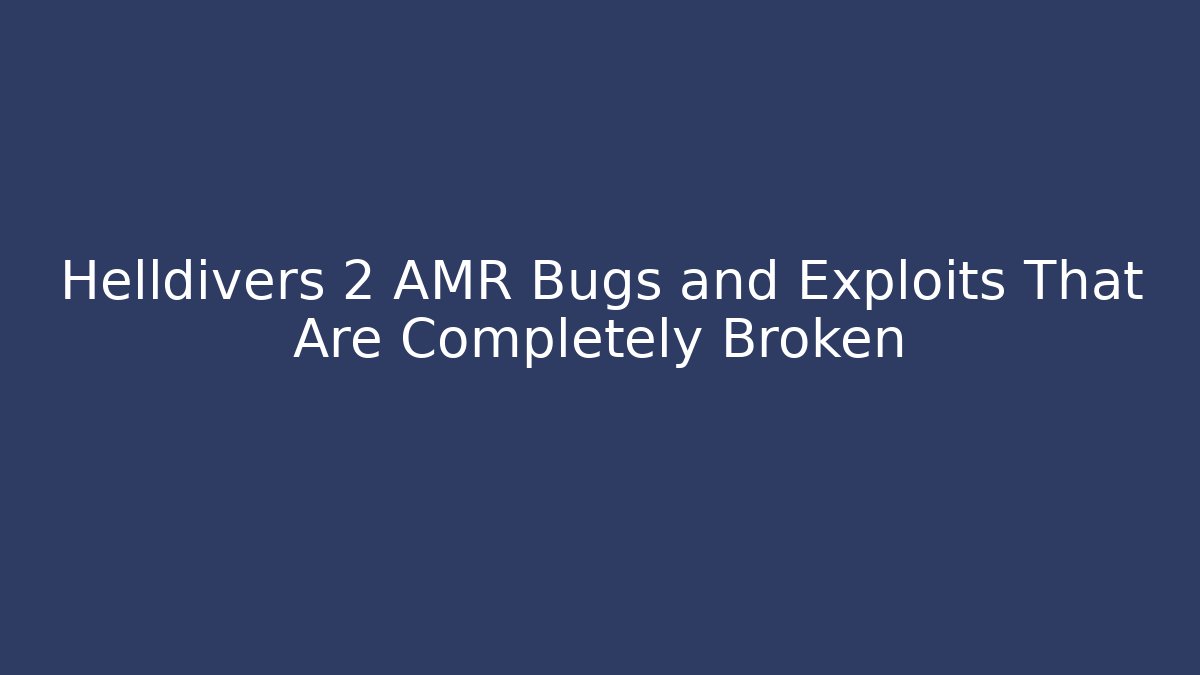 Helldivers 2 AMR Bugs and Exploits That Are Completely Broken